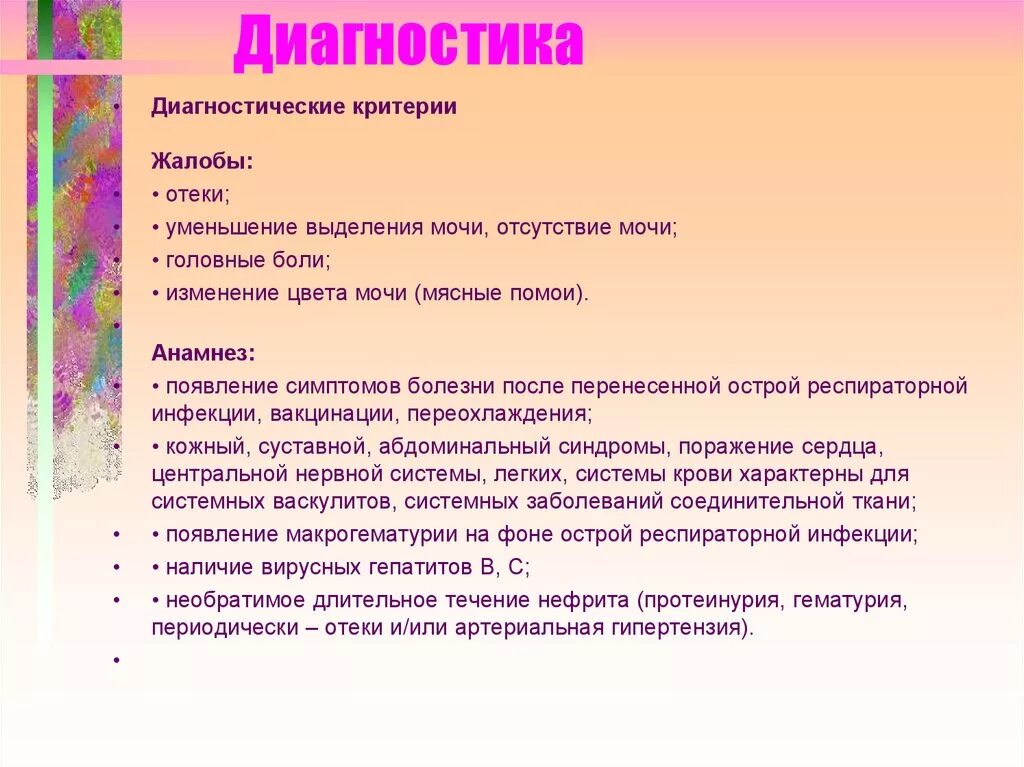 Диагностика

• Диагностические критерии

Жалобы:
• • отеки;
• • уменьшение выделения мочи, отсутствие мочи;
• • головные боли;
• • изменение цвета мочи (мясные помои).
•

Анамнез:
• • появление симптомов болезни после перенесенной острой респираторной инфекции, вакцинации, переохлаждения;
• • кожный, суставной, абдоминальный синдромы, поражение сердца, центральной нервной системы, легких, системы крови характерны для системных васкулитов, системных заболеваний соединительной ткани;
• • появление макрогематурии на фоне острой респираторной инфекции;
• • наличие вирусных гепатитов В, С;
• • необратимое длительное течение нефрита (протеинурия, гематурия, периодически – отеки и/или артериальная гипертензия).
•